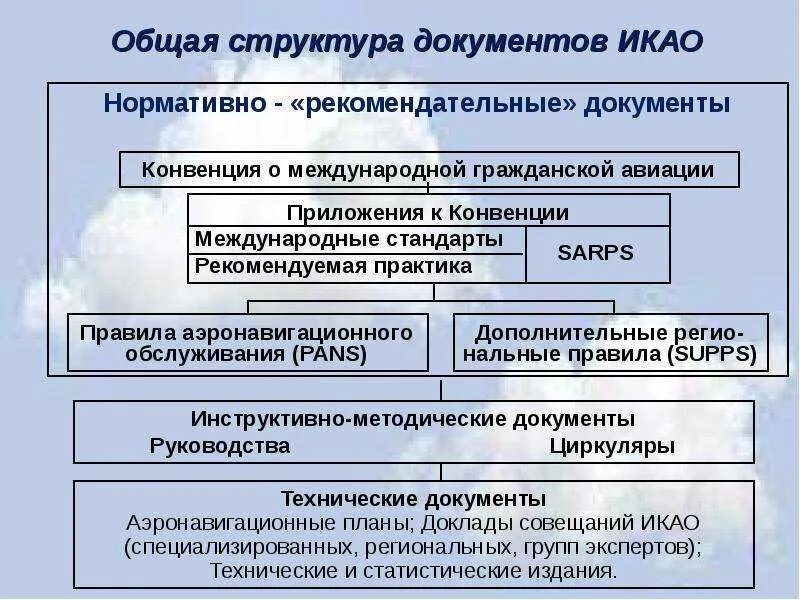 Общая структура документов ИКАО

Нормативно - «рекомендательные» документы

Конвенция о международной гражданской авиации

Приложения к Конвенции

Международные стандарты

Рекомендуемая практика

SARPS

Правила аэронавигационного обслуживания (PANS)

Дополнительные региональные правила (SUPPS)

Инструктивно-методические документы

Руководства

Циркуляры

Технические документы

Аэронавигационные планы; Доклады совещаний ИКАО (специализированных, региональных, групп экспертов); Технические и статистические издания.